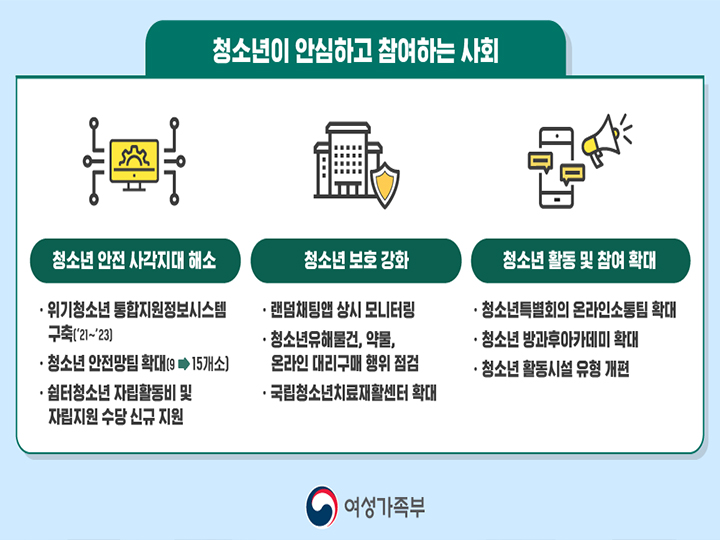 청소년이 안심하고 참여하는 사회

청소년 안전 사각지대 해소

· 위기청소년 통합지원정보시스템 구축('21~'23)

· 청소년 안전망팀 확대(9 ➡ 15개소)

· 쉼터청소년 자립활동비 및 자립지원 수당 신규 지원

청소년 보호 강화

· 랜덤채팅앱 상시 모니터링

· 청소년유해물건, 약물, 온라인 대리구매 행위 점검

· 국립청소년치료재활센터 확대

청소년 활동 및 참여 확대

· 청소년특별회의 온라인소통팀 확대

· 청소년 방과후아카데미 확대

· 청소년 활동시설 유형 개편

여성가족부